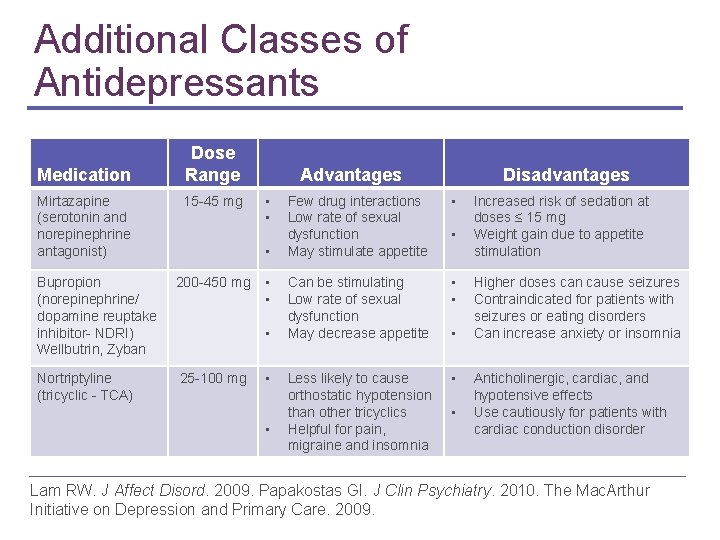 Additional Classes of Antidepressants

| Medication | Dose Range | Advantages | Disadvantages |
|---|---|---|---|
| Mirtazapine (serotonin and norepinephrine antagonist) | 15-45 mg | ▪ Few drug interactions ▪ Low rate of sexual dysfunction ▪ May stimulate appetite | ▪ Increased risk of sedation at doses ≤ 15 mg ▪ Weight gain due to appetite stimulation |
| Bupropion (norepinephrine/ dopamine reuptake inhibitor- NDRI) Wellbutrin, Zyban | 200-450 mg | ▪ Can be stimulating ▪ Low rate of sexual dysfunction ▪ May decrease appetite | ▪ Higher doses can cause seizures ▪ Contraindicated for patients with seizures or eating disorders ▪ Can increase anxiety or insomnia |
| Nortriptyline (tricyclic - TCA) | 25-100 mg | ▪ Less likely to cause orthostatic hypotension than other tricyclics ▪ Helpful for pain, migraine and insomnia | ▪ Anticholinergic, cardiac, and hypotensive effects ▪ Use cautiously for patients with cardiac conduction disorder |

Lam RW. J Affect Disord. 2009. Papakostas GI. J Clin Psychiatry. 2010. The MacArthur Initiative on Depression and Primary Care. 2009.